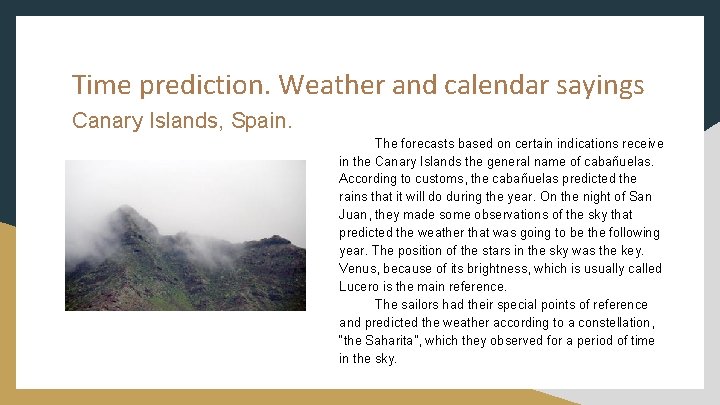 Time prediction. Weather and calendar sayings

Canary Islands, Spain.

The forecasts based on certain indications receive in the Canary Islands the general name of cabañuelas. According to customs, the cabañuelas predicted the rains that it will do during the year. On the night of San Juan, they made some observations of the sky that predicted the weather that was going to be the following year. The position of the stars in the sky was the key. Venus, because of its brightness, which is usually called Lucero is the main reference.

The sailors had their special points of reference and predicted the weather according to a constellation, "the Saharita", which they observed for a period of time in the sky.